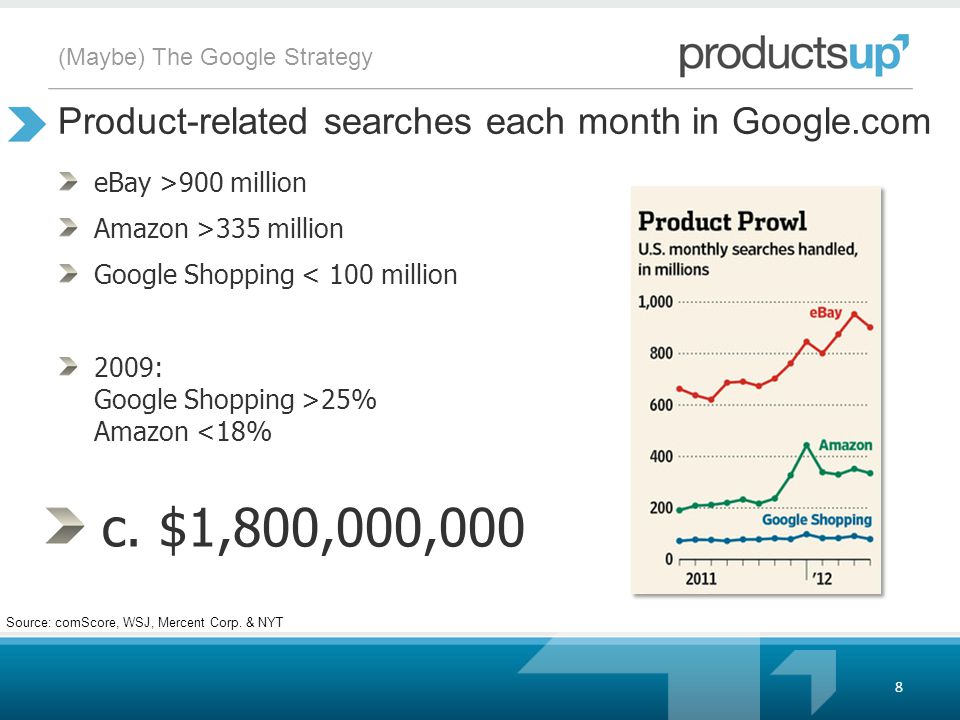 (Maybe) The Google Strategy

productsup

Product-related searches each month in Google.com

eBay >900 million

Amazon >335 million

Google Shopping < 100 million

2009:
Google Shopping >25%
Amazon <18%

c. $1,800,000,000

Product Prowl
U.S. monthly searches handled, in millions

1,000
800
600
400
200
0
eBay
Amazon
Google Shopping
2011
'12

Source: comScore, WSJ, Mercent Corp. & NYT

8